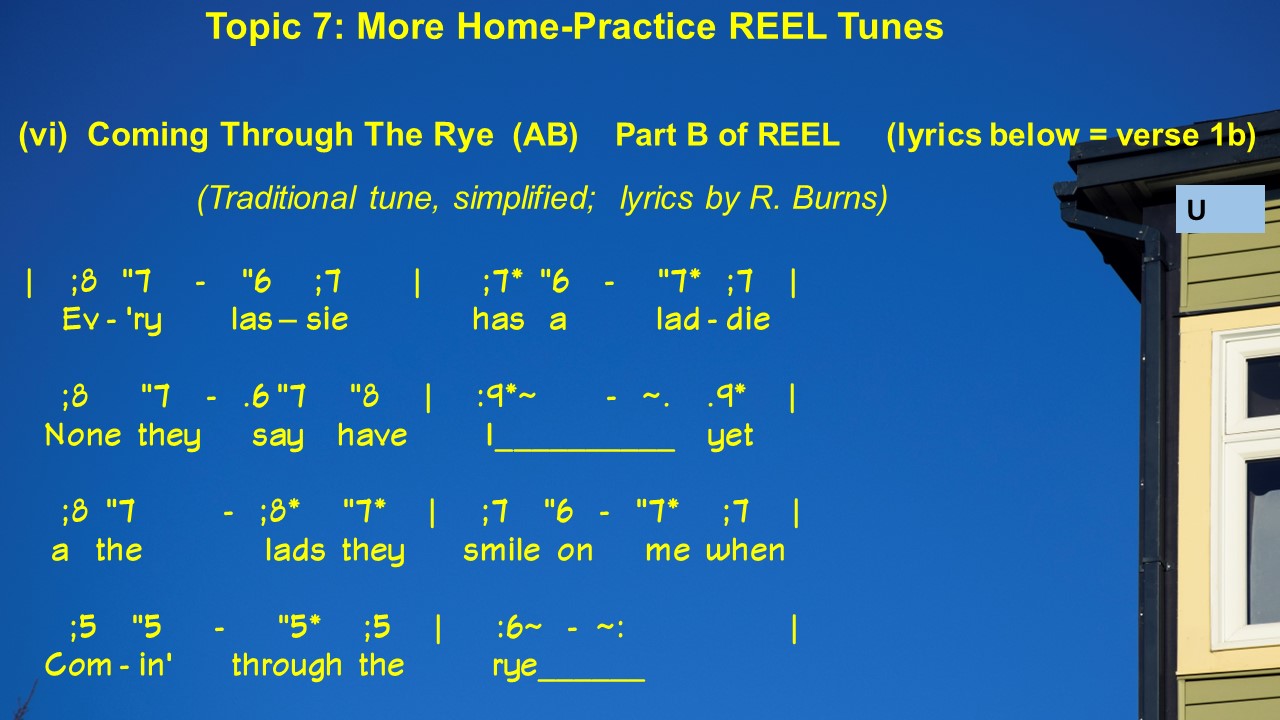 Topic 7: More Home-Practice REEL Tunes

(vi) Coming Through The Rye (AB) Part B of REEL (lyrics below = verse 1b)

(Traditional tune, simplified; lyrics by R. Burns)

U

| ;8 "7 - "6 ;7 | ;7* "6 - "7* ;7 |
Ev - 'ry las – sie has a lad - die

;8 "7 - .6 "7 "8 | :9*~ - ~. .9* |
None they say have I__________ yet

;8 "7 - ;8* "7* | ;7 "6 - "7* ;7 |
a the lads they smile on me when

;5 "5 - "5* ;5 | :6~ - ~: |
Com - in' through the rye______